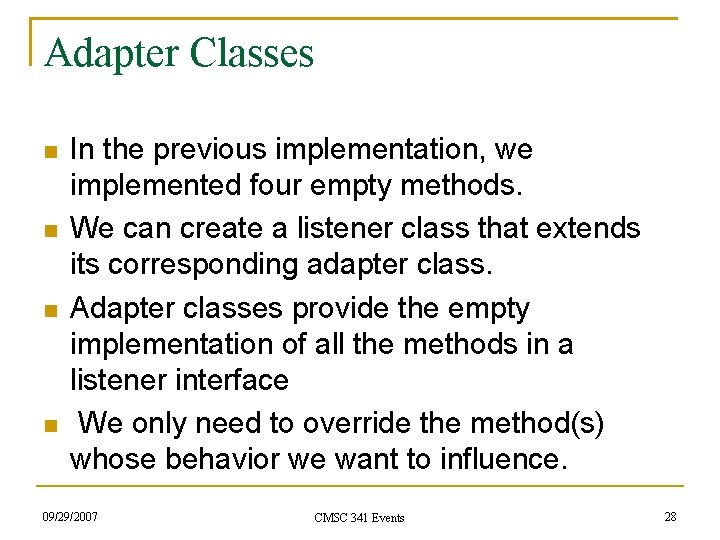 Adapter Classes

- In the previous implementation, we implemented four empty methods.
- We can create a listener class that extends its corresponding adapter class.
- Adapter classes provide the empty implementation of all the methods in a listener interface
- We only need to override the method(s) whose behavior we want to influence.

09/29/2007

CMSC 341 Events

28